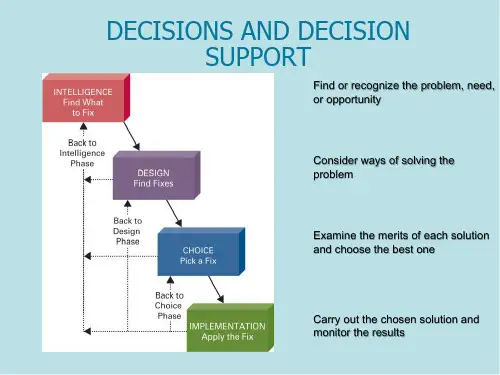 DECISIONS AND DECISION SUPPORT

INTELLIGENCE
Find What to Fix

Back to Intelligence Phase

DESIGN
Find Fixes

Back to Design Phase

CHOICE
Pick a Fix

Back to Choice Phase

IMPLEMENTATION
Apply the Fix

Find or recognize the problem, need, or opportunity

Consider ways of solving the problem

Examine the merits of each solution and choose the best one

Carry out the chosen solution and monitor the results